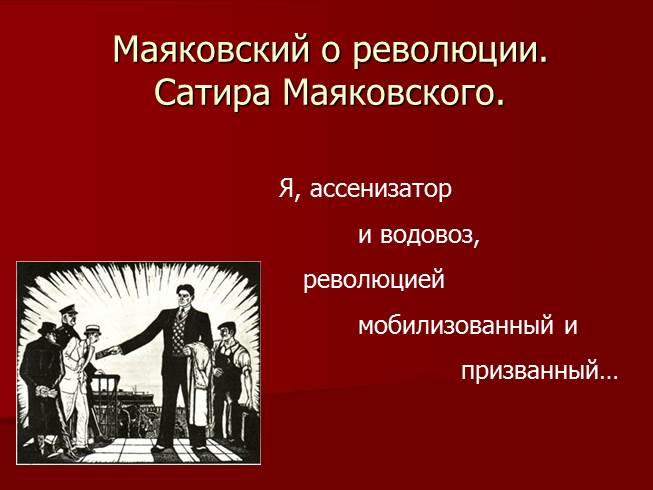 Маяковский о революции. Сатира Маяковского.

Я, ассенизатор
и водовоз,
революцией
мобилизованный и
призванный…